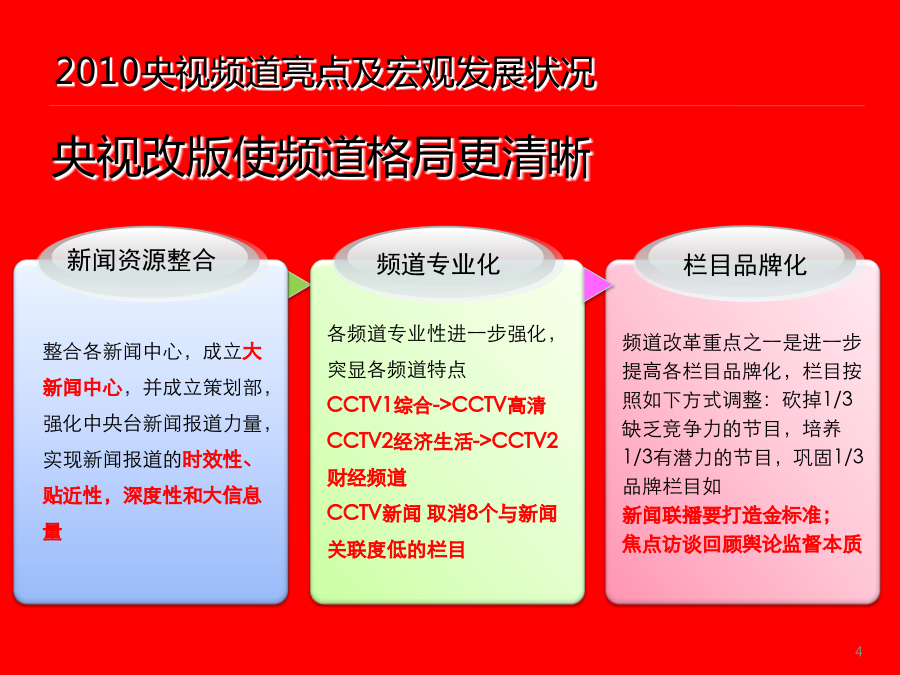 2010央视频道亮点及宏观发展状况

央视改版使频道格局更清晰

新闻资源整合

整合各新闻中心，成立大新闻中心，并成立策划部，强化中央台新闻报道力量，实现新闻报道的时效性、贴近性，深度性和大信息量

频道专业化

各频道专业性进一步强化，突显各频道特点

CCTV1综合->CCTV高清

CCTV2经济生活->CCTV2财经频道

CCTV新闻 取消8个与新闻关联度低的栏目

栏目品牌化

频道改革重点之一是进一步提高各栏目品牌化，栏目按照如下方式调整：砍掉1/3缺乏竞争力的节目，培养1/3有潜力的节目，巩固1/3品牌栏目如

新闻联播要打造金标准；

焦点访谈回顾舆论监督本质

4